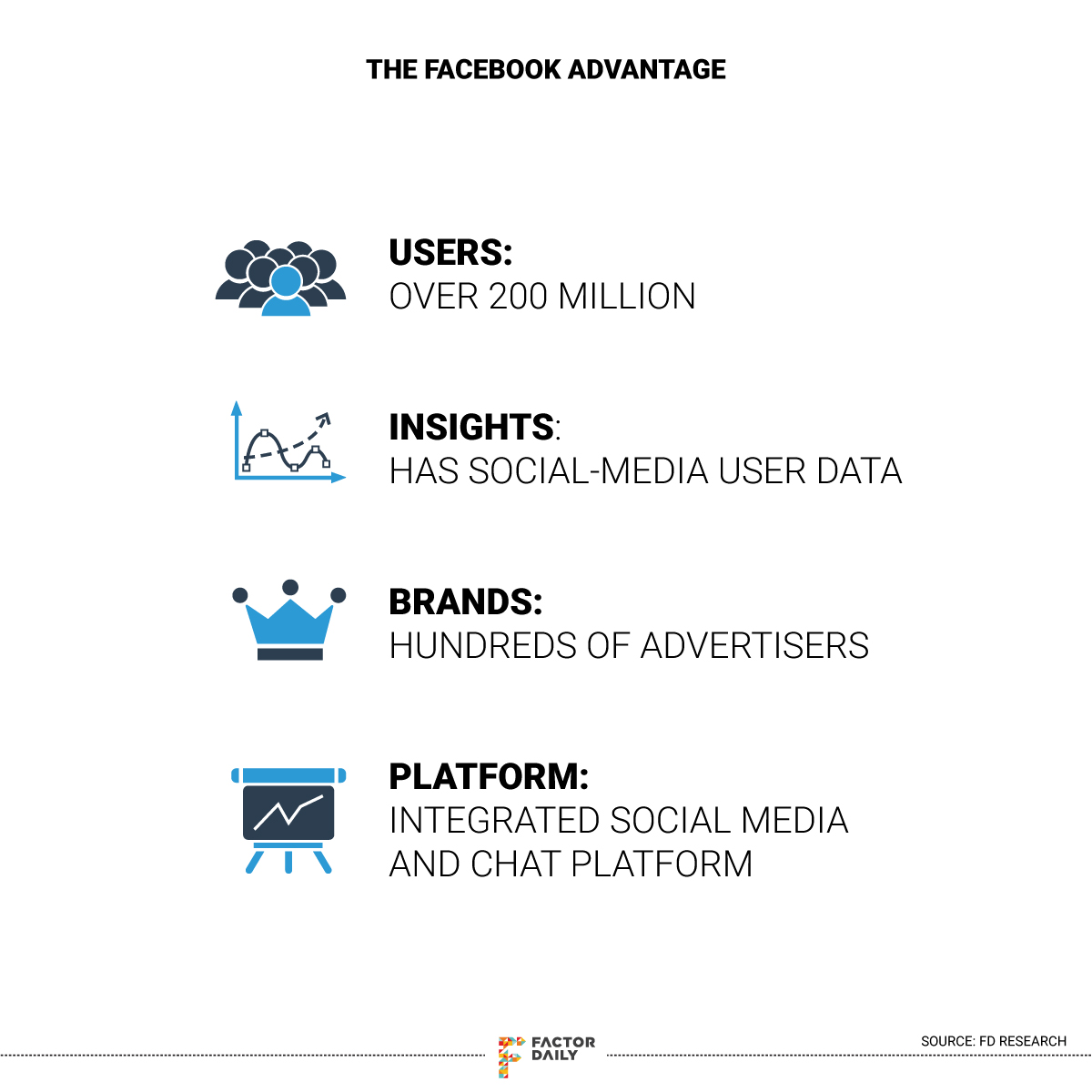 THE FACEBOOK ADVANTAGE

USERS:
OVER 200 MILLION

INSIGHTS:
HAS SOCIAL-MEDIA USER DATA

BRANDS:
HUNDREDS OF ADVERTISERS

PLATFORM:
INTEGRATED SOCIAL MEDIA AND CHAT PLATFORM

FACTOR DAILY

SOURCE: FD RESEARCH